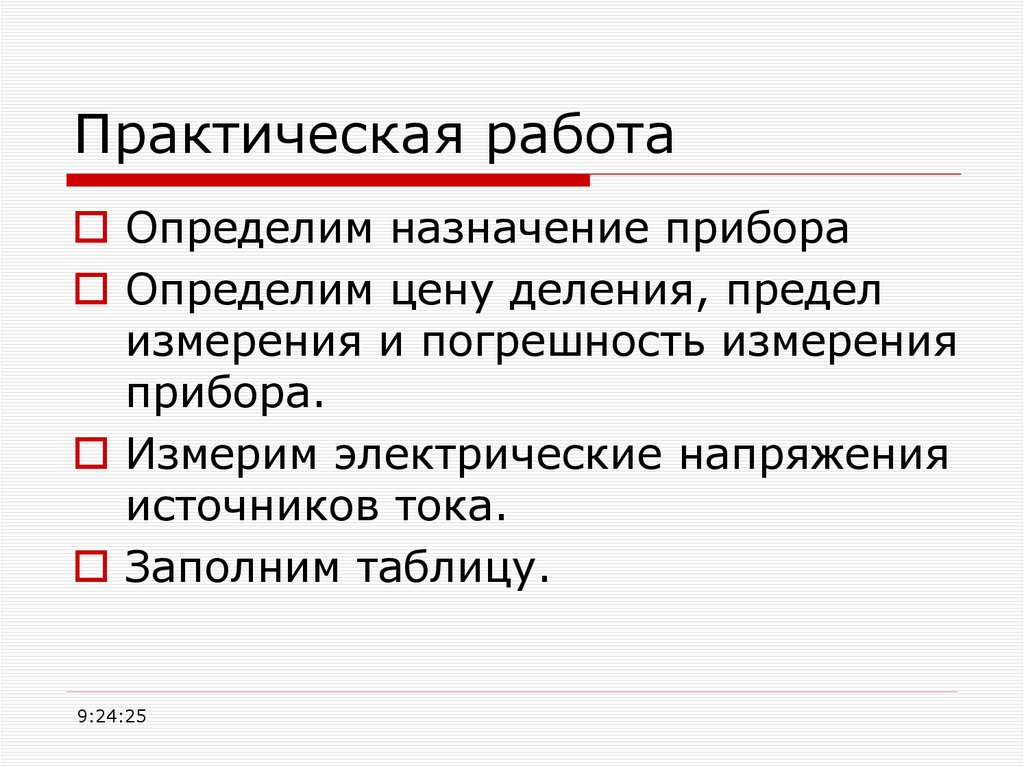 Практическая работа

Определим назначение прибора

Определим цену деления, предел измерения и погрешность измерения прибора.

Измерим электрические напряжения источников тока.

Заполним таблицу.

9:24:25